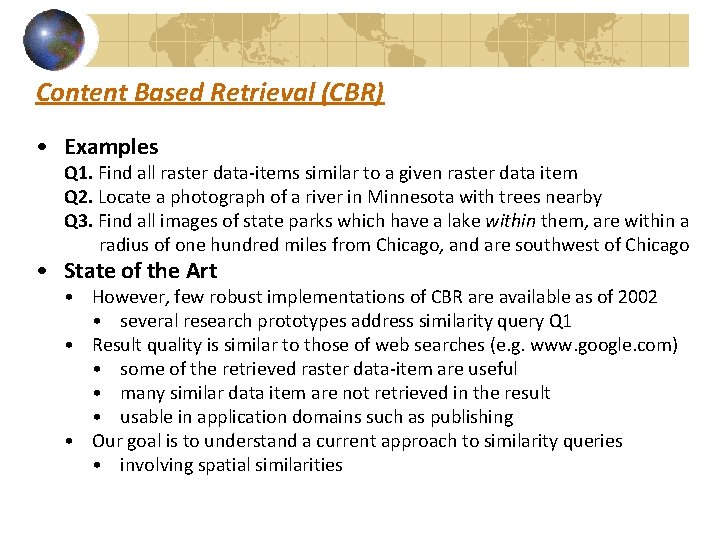 Content Based Retrieval (CBR)

• Examples

Q1. Find all raster data-items similar to a given raster data item

Q2. Locate a photograph of a river in Minnesota with trees nearby

Q3. Find all images of state parks which have a lake within them, are within a radius of one hundred miles from Chicago, and are southwest of Chicago

• State of the Art

• However, few robust implementations of CBR are available as of 2002

• several research prototypes address similarity query Q1

• Result quality is similar to those of web searches (e.g. www.google.com)

• some of the retrieved raster data-item are useful

• many similar data item are not retrieved in the result

• usable in application domains such as publishing

• Our goal is to understand a current approach to similarity queries

• involving spatial similarities